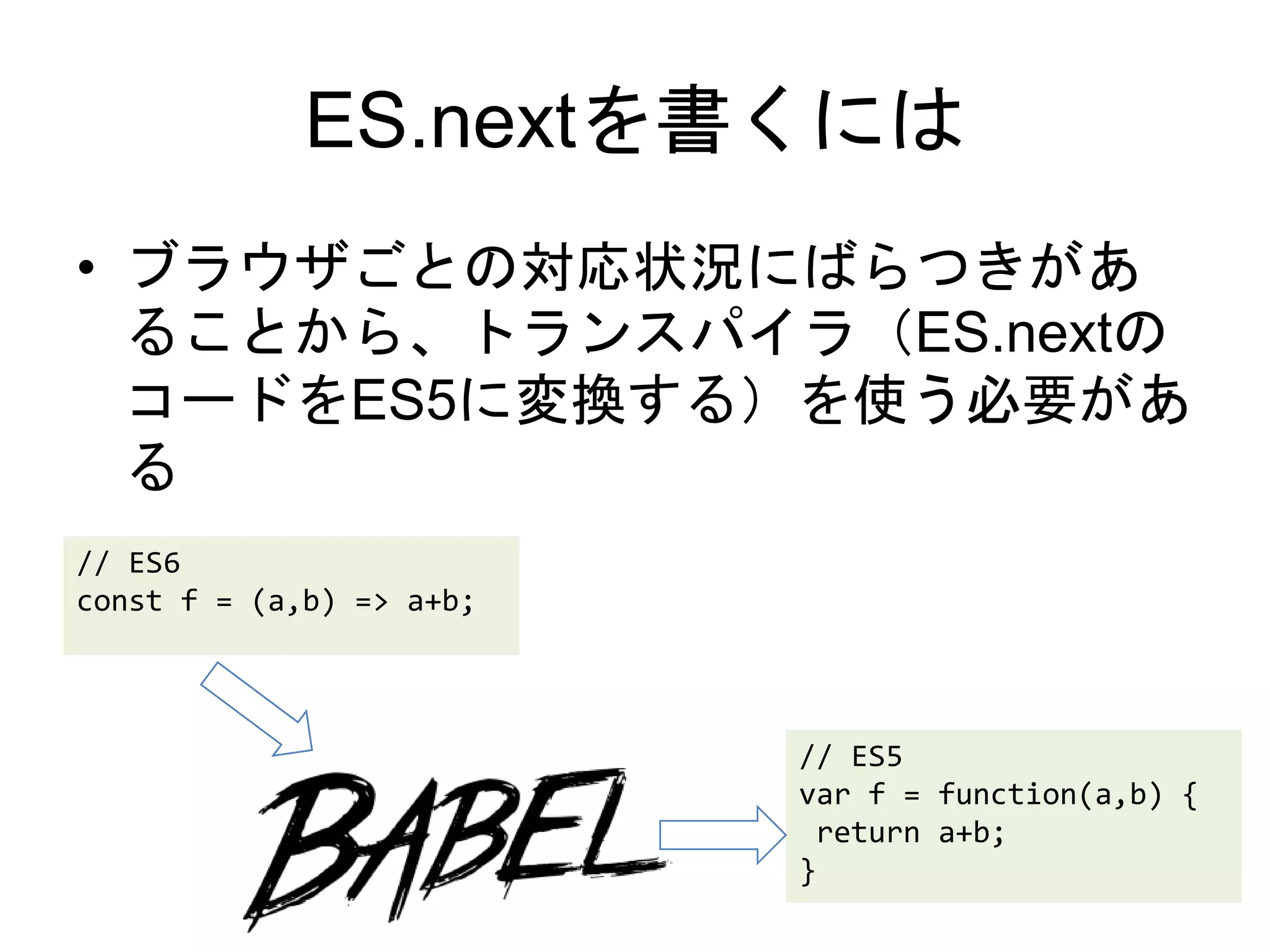 ES.nextを書くには

• ブラウザごとの対応状況にばらつきがあることから、トランスパイラ（ES.nextのコードをES5に変換する）を使う必要がある

// ES6
const f = (a,b) => a+b;

BABEL

// ES5
var f = function(a,b) {
 return a+b;
}